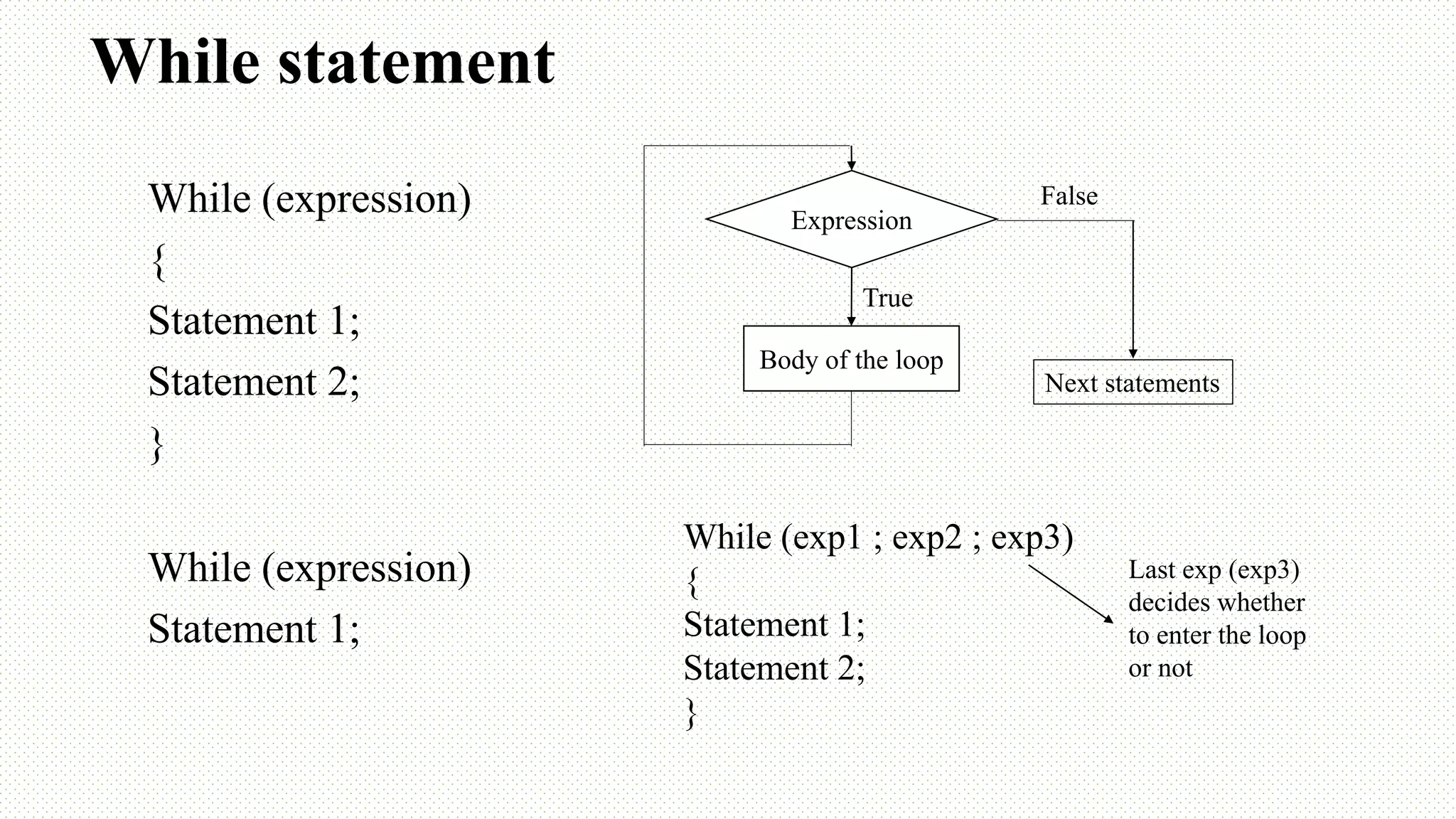 While statement

While (expression)
{
Statement 1;
Statement 2;
}

Expression
False
True
Body of the loop
Next statements

While (expression)
Statement 1;

While (exp1 ; exp2 ; exp3)
{
Statement 1;
Statement 2;
}

Last exp (exp3) decides whether to enter the loop or not